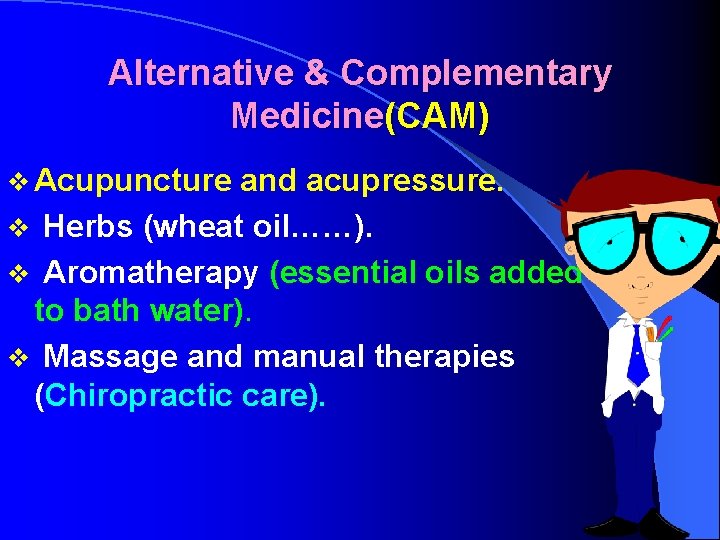 Alternative & Complementary Medicine(CAM)

❖ Acupuncture and acupressure.

❖ Herbs (wheat oil……).

❖ Aromatherapy (essential oils added to bath water).

❖ Massage and manual therapies (Chiropractic care).